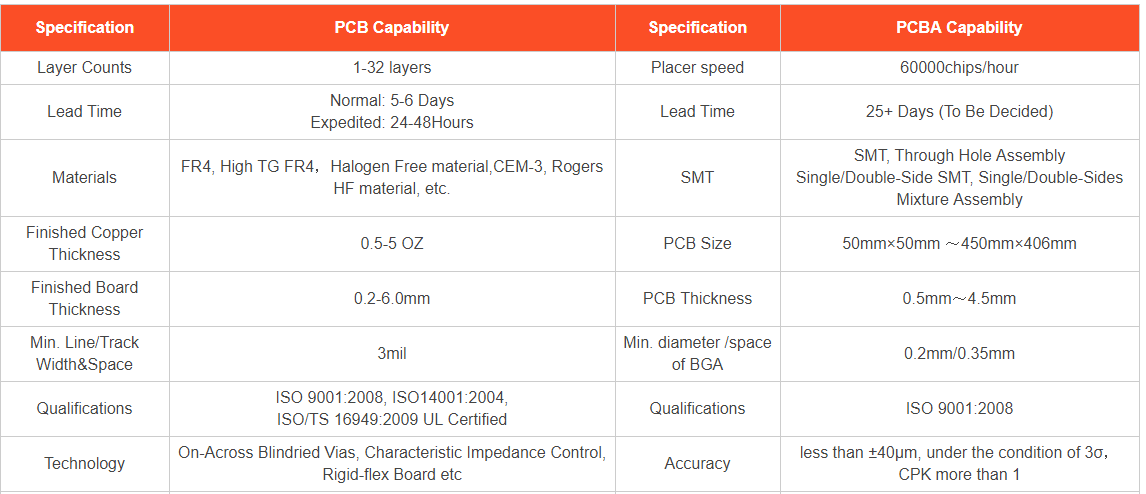 | Specification | PCB Capability | Specification | PCBA Capability |
|---|---|---|---|
| Layer Counts | 1-32 layers | Placer speed | 60000chips/hour |
| Lead Time | Normal: 5-6 Days Expedited: 24-48Hours | Lead Time | 25+ Days (To Be Decided) |
| Materials | FR4, High TG FR4， Halogen Free material,CEM-3, Rogers HF material, etc. | SMT | SMT, Through Hole Assembly Single/Double-Side SMT, Single/Double-Sides Mixture Assembly |
| Finished Copper Thickness | 0.5-5 OZ | PCB Size | 50mm×50mm ～450mm×406mm |
| Finished Board Thickness | 0.2-6.0mm | PCB Thickness | 0.5mm～4.5mm |
| Min. Line/Track Width&Space | 3mil | Min. diameter /space of BGA | 0.2mm/0.35mm |
| Qualifications | ISO 9001:2008, ISO14001:2004, ISO/TS 16949:2009 UL Certified | Qualifications | ISO 9001:2008 |
| Technology | On-Across Blindried Vias, Characteristic Impedance Control, Rigid-flex Board etc | Accuracy | less than ±40μm, under the condition of 3σ, CPK more than 1 |